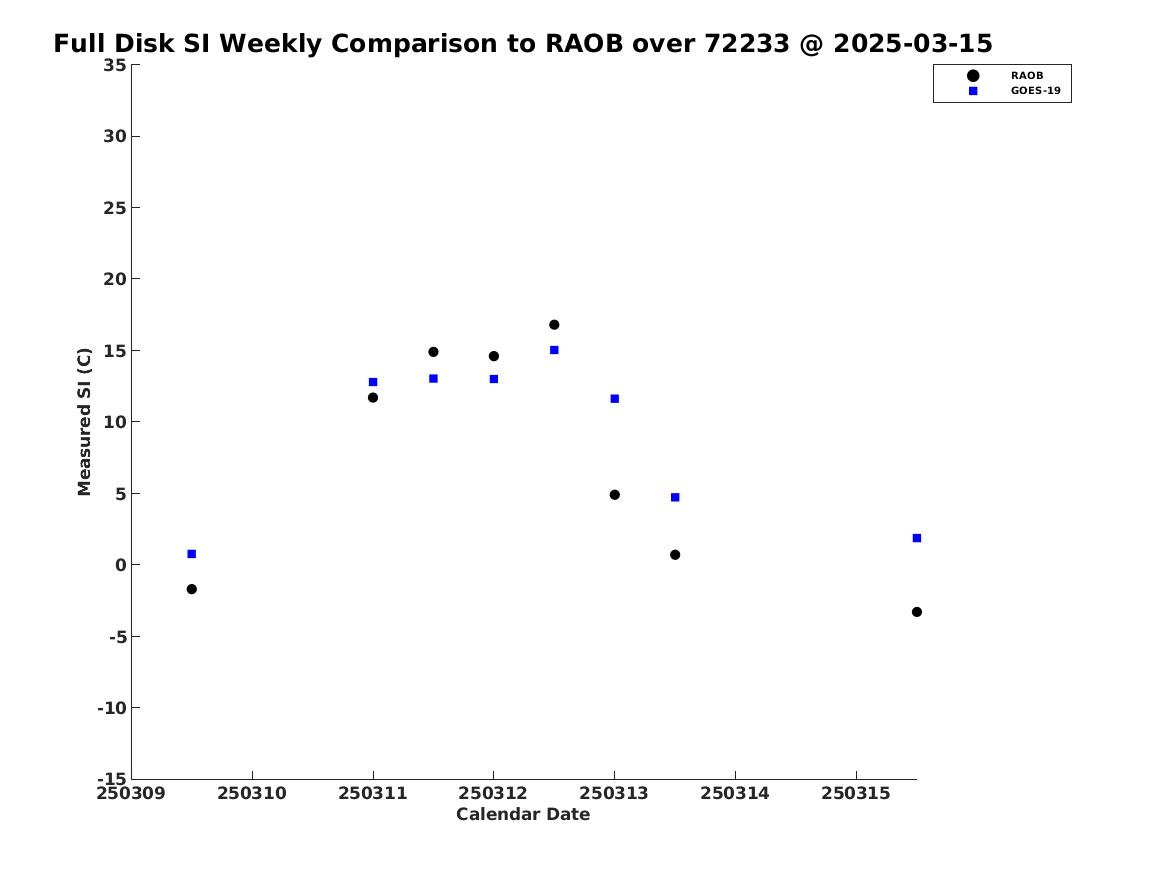 Full Disk SI Weekly Comparison to RAOB over 72233 @ 2025-03-15

RAOB
GOES-19

Measured SI (C)

35
30
25
20
15
10
5
0
-5
-10
-15

250309 250310 250311 250312 250313 250314 250315

Calendar Date